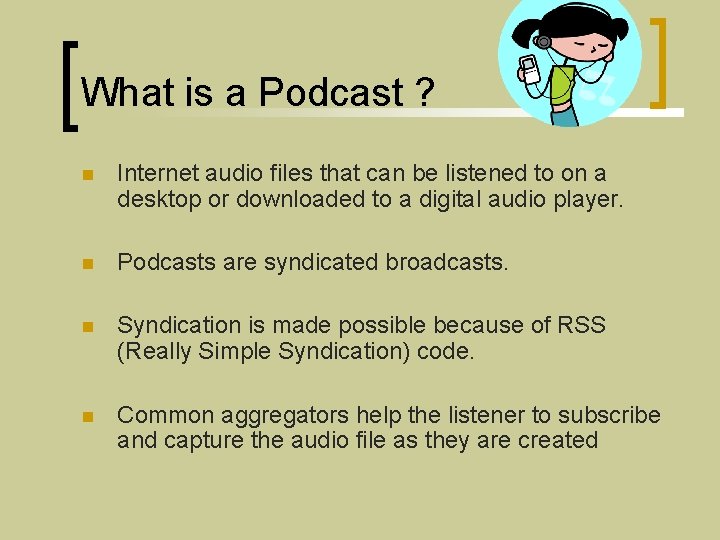 What is a Podcast ?

Internet audio files that can be listened to on a desktop or downloaded to a digital audio player.

Podcasts are syndicated broadcasts.

Syndication is made possible because of RSS (Really Simple Syndication) code.

Common aggregators help the listener to subscribe and capture the audio file as they are created